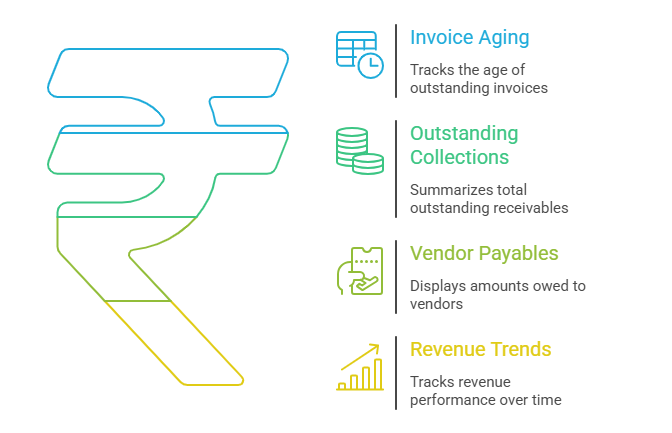 Invoice Aging

Tracks the age of outstanding invoices

Outstanding Collections

Summarizes total outstanding receivables

Vendor Payables

Displays amounts owed to vendors

Revenue Trends

Tracks revenue performance over time